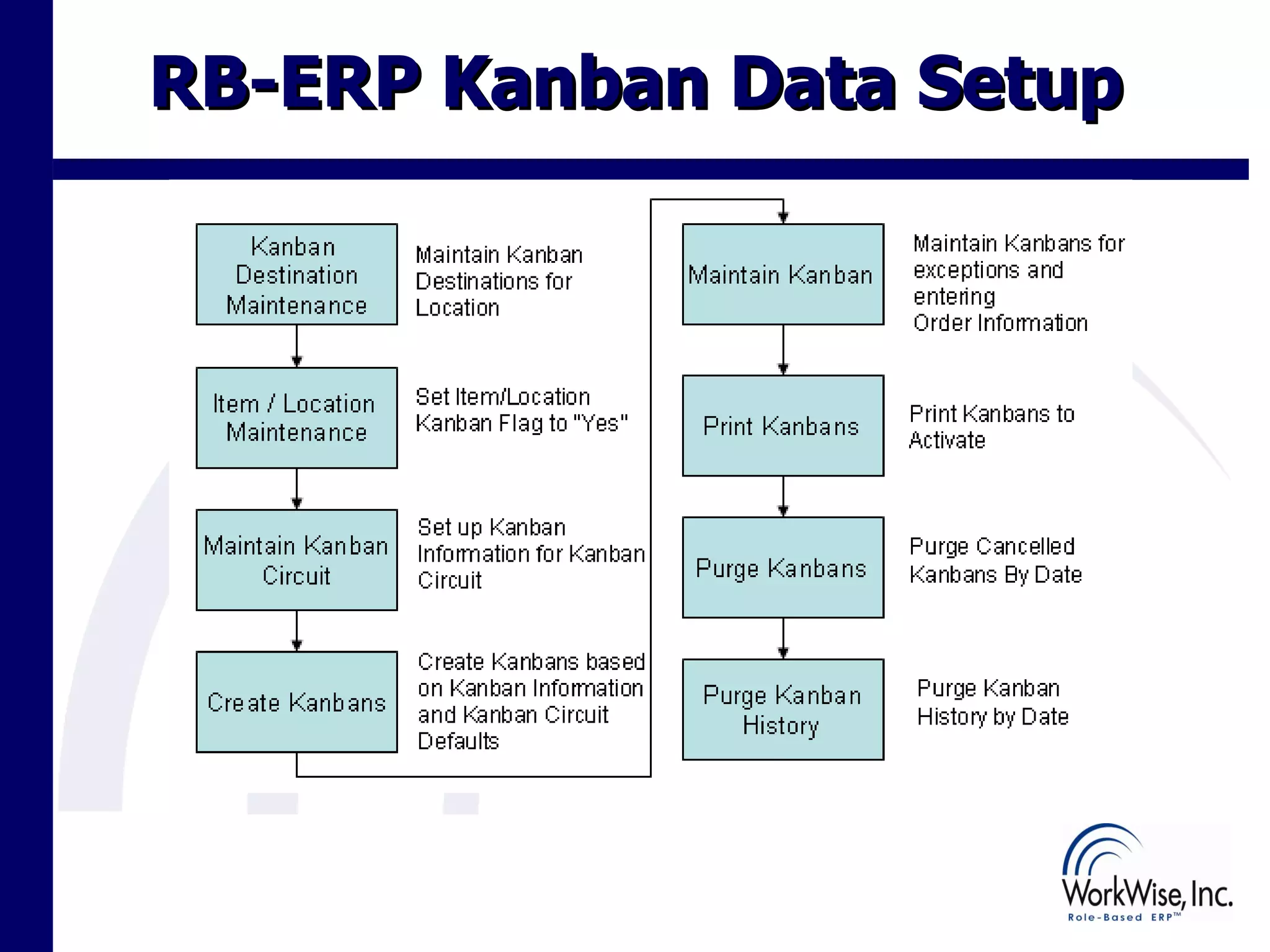 RB-ERP Kanban Data Setup

Kanban Destination Maintenance

Maintain Kanban Destinations for Location

Item / Location Maintenance

Set Item/Location Kanban Flag to "Yes"

Maintain Kanban Circuit

Set up Kanban Information for Kanban Circuit

Create Kanbans

Create Kanbans based on Kanban Information and Kanban Circuit Defaults

Maintain Kanban

Maintain Kanbans for exceptions and entering Order Information

Print Kanbans

Print Kanbans to Activate

Purge Kanbans

Purge Cancelled Kanbans By Date

Purge Kanban History

Purge Kanban History by Date

WorkWise, Inc.
Role-Based ERP™